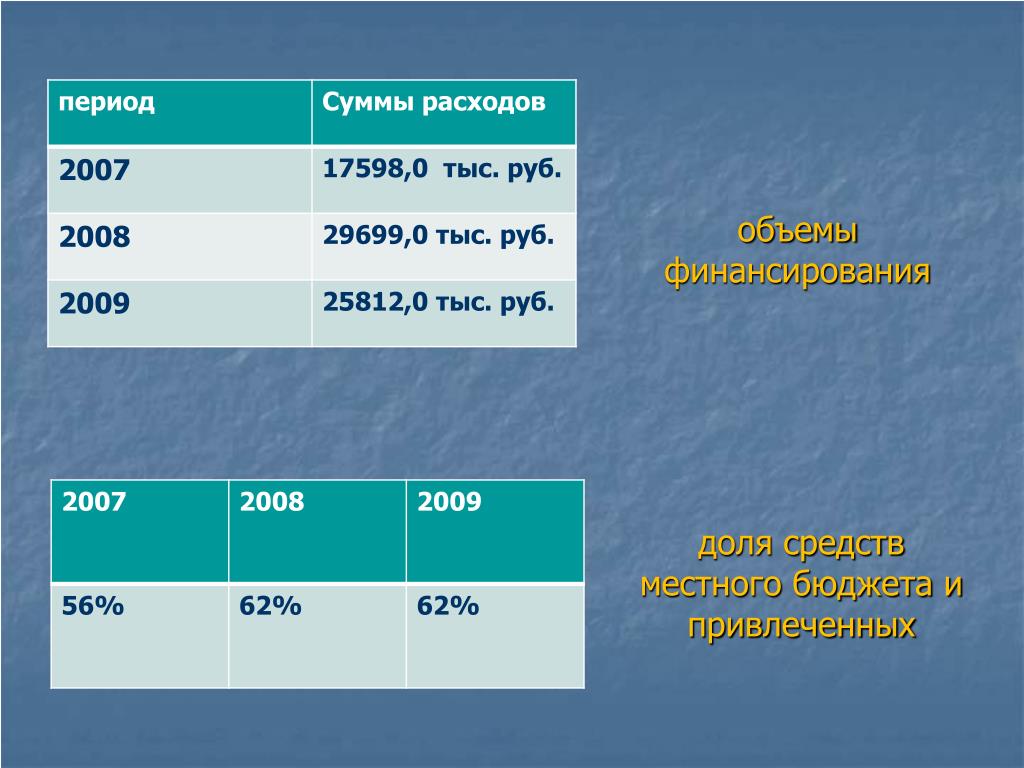 | период | Суммы расходов |
|---|---|
| 2007 | 17598,0 тыс. руб. |
| 2008 | 29699,0 тыс. руб. |
| 2009 | 25812,0 тыс. руб. |

объемы финансирования

| 2007 | 2008 | 2009 |
|---|---|---|
| 56% | 62% | 62% |

доля средств местного бюджета и привлеченных